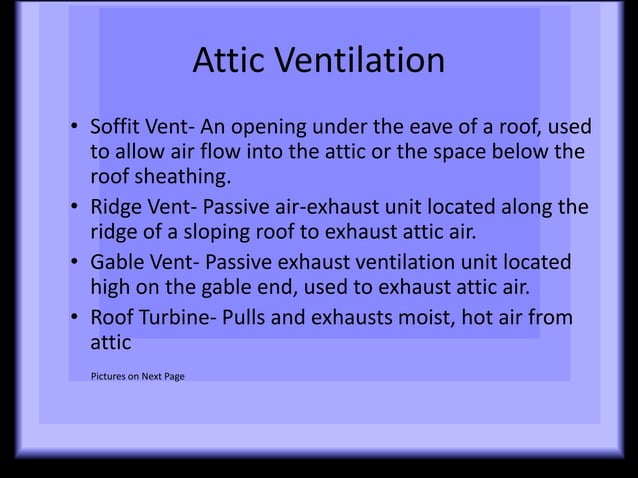 Attic Ventilation

• Soffit Vent- An opening under the eave of a roof, used to allow air flow into the attic or the space below the roof sheathing.
• Ridge Vent- Passive air-exhaust unit located along the ridge of a sloping roof to exhaust attic air.
• Gable Vent- Passive exhaust ventilation unit located high on the gable end, used to exhaust attic air.
• Roof Turbine- Pulls and exhausts moist, hot air from attic

Pictures on Next Page